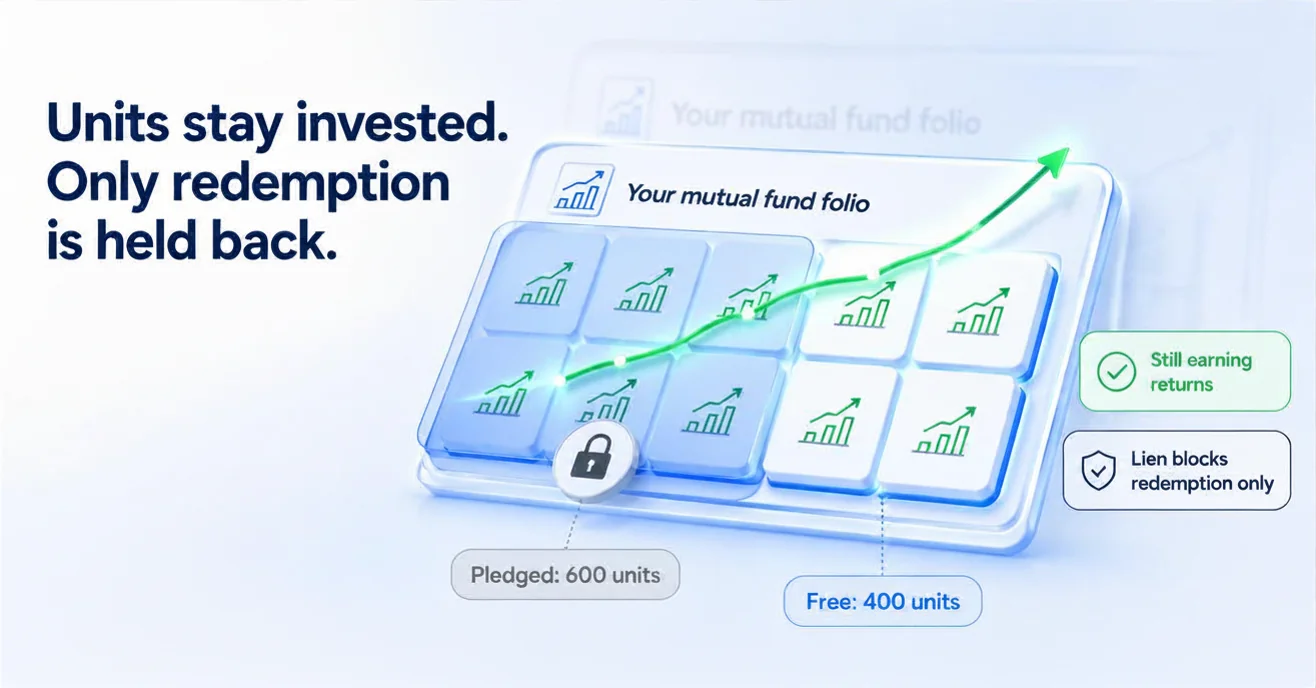 Units stay invested. Only redemption is held back.

Your mutual fund folio

Your mutual fund folio

Still earning returns

Lien blocks redemption only

Pledged: 600 units

Free: 400 units